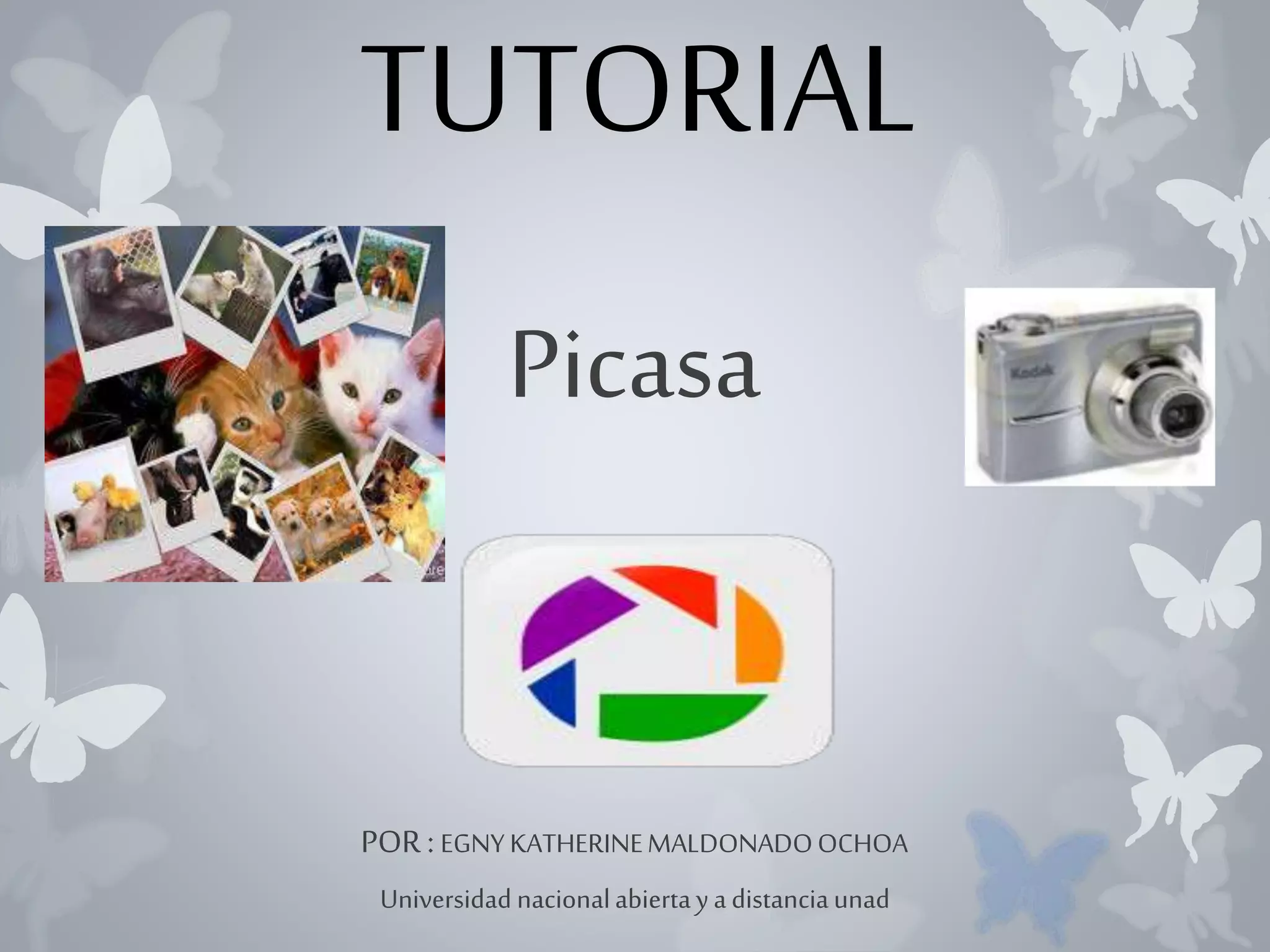 TUTORIAL

Picasa

Kodak

POR : EGNY KATHERINE MALDONADO OCHOA

Universidad nacional abierta y a distancia unad